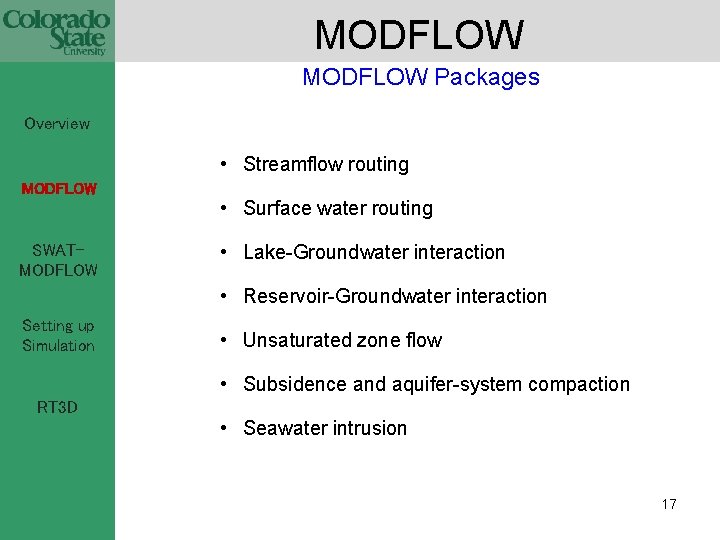 Colorado State University

MODFLOW

MODFLOW Packages

Overview

MODFLOW

SWAT-MODFLOW

Setting up Simulation

RT3D

• Streamflow routing
• Surface water routing
• Lake-Groundwater interaction
• Reservoir-Groundwater interaction
• Unsaturated zone flow
• Subsidence and aquifer-system compaction
• Seawater intrusion

17